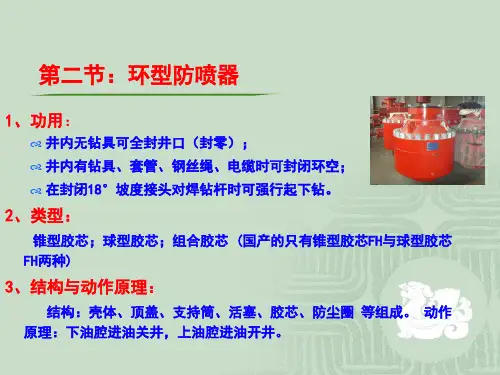 第二节：环型防喷器

1、功用：

井内无钻具可全封井口（封零）；

井内有钻具、套管、钢丝绳、电缆时可封闭环空；

在封闭18°坡度接头对焊钻杆时可强行起下钻。

2、类型：

锥型胶芯；球型胶芯；组合胶芯（国产的只有锥型胶芯FH与球型胶芯FH两种）

3、结构与动作原理：

结构：壳体、顶盖、支持筒、活塞、胶芯、防尘圈 等组成。 动作原理：下油腔进油关井，上油腔进油开井。